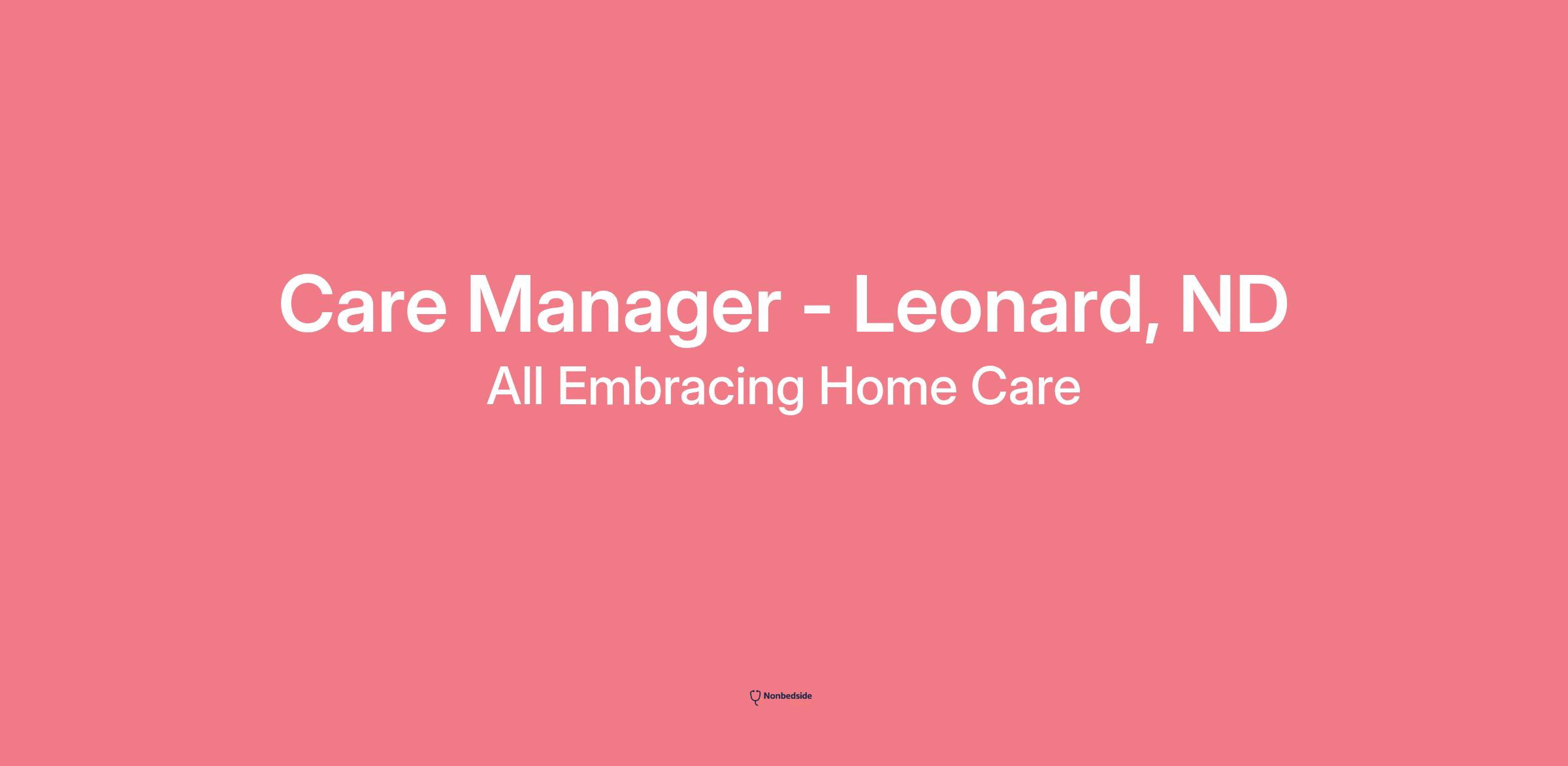 Care Manager - Leonard, ND
All Embracing Home Care

Nonbedside